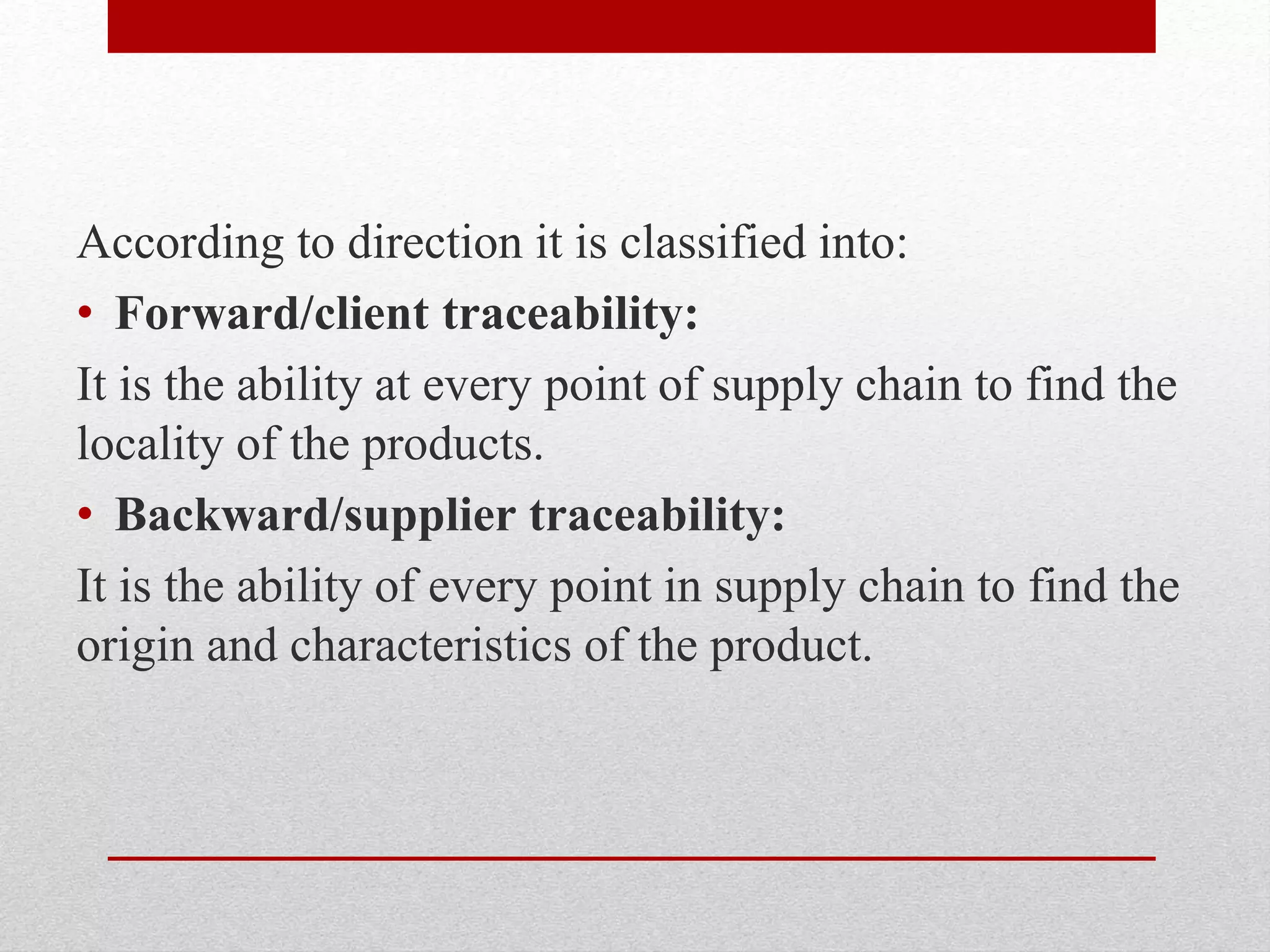 According to direction it is classified into:

• Forward/client traceability:

It is the ability at every point of supply chain to find the locality of the products.

• Backward/supplier traceability:

It is the ability of every point in supply chain to find the origin and characteristics of the product.